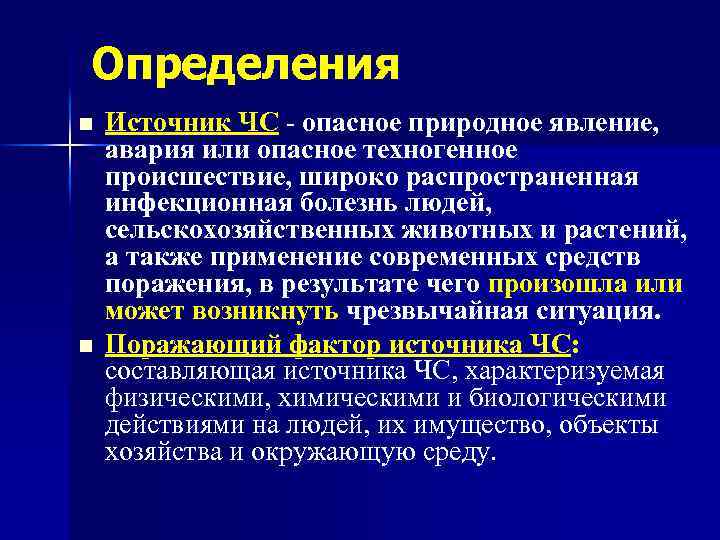 Определения

■ Источник ЧС - опасное природное явление, авария или опасное техногенное происшествие, широко распространенная инфекционная болезнь людей, сельскохозяйственных животных и растений, а также применение современных средств поражения, в результате чего произошла или может возникнуть чрезвычайная ситуация.

■ Поражающий фактор источника ЧС: составляющая источника ЧС, характеризуемая физическими, химическими и биологическими действиями на людей, их имущество, объекты хозяйства и окружающую среду.